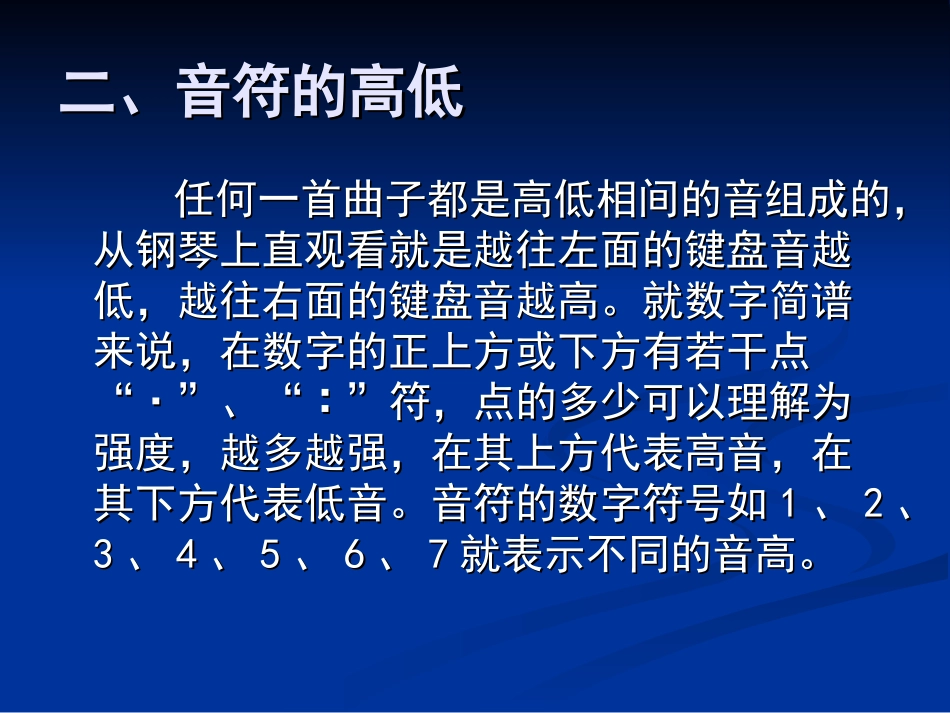 二、音符的高低

任何一首曲子都是高低相间的音组成的，从钢琴上直观看就是越往左面的键盘音越低，越往右面的键盘音越高。就数字简谱来说，在数字的正上方或下方有若干点“·”、“：”符，点的多少可以理解为强度，越多越强，在其上方代表高音，在其下方代表低音。音符的数字符号如１、２、３、４、５、６、７就表示不同的音高。